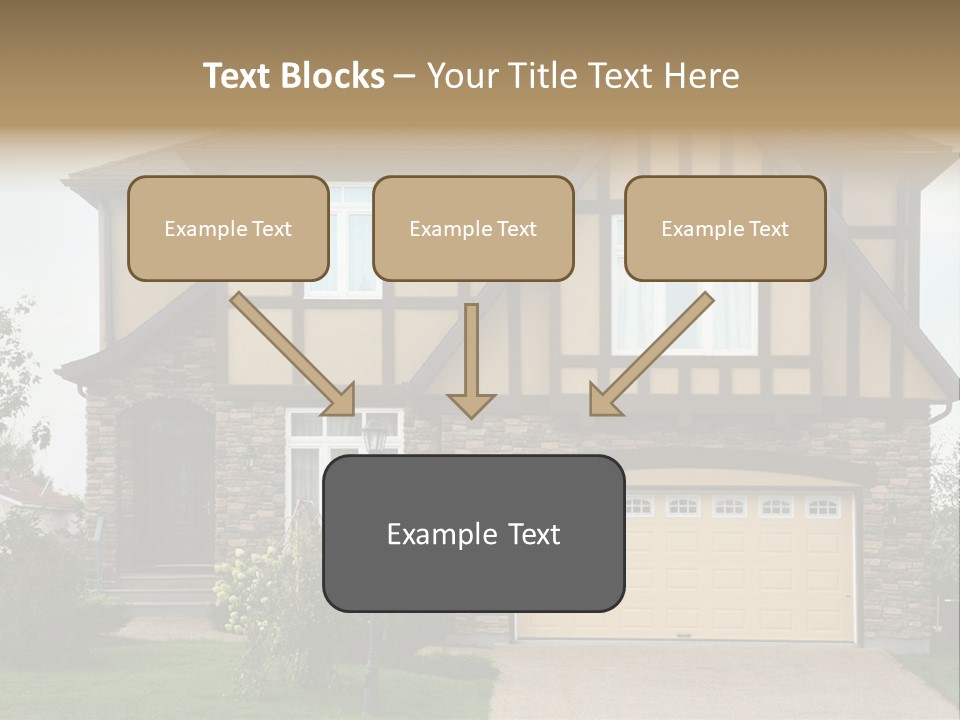 Text Blocks – Your Title Text Here

Example Text

Example Text

Example Text

Example Text